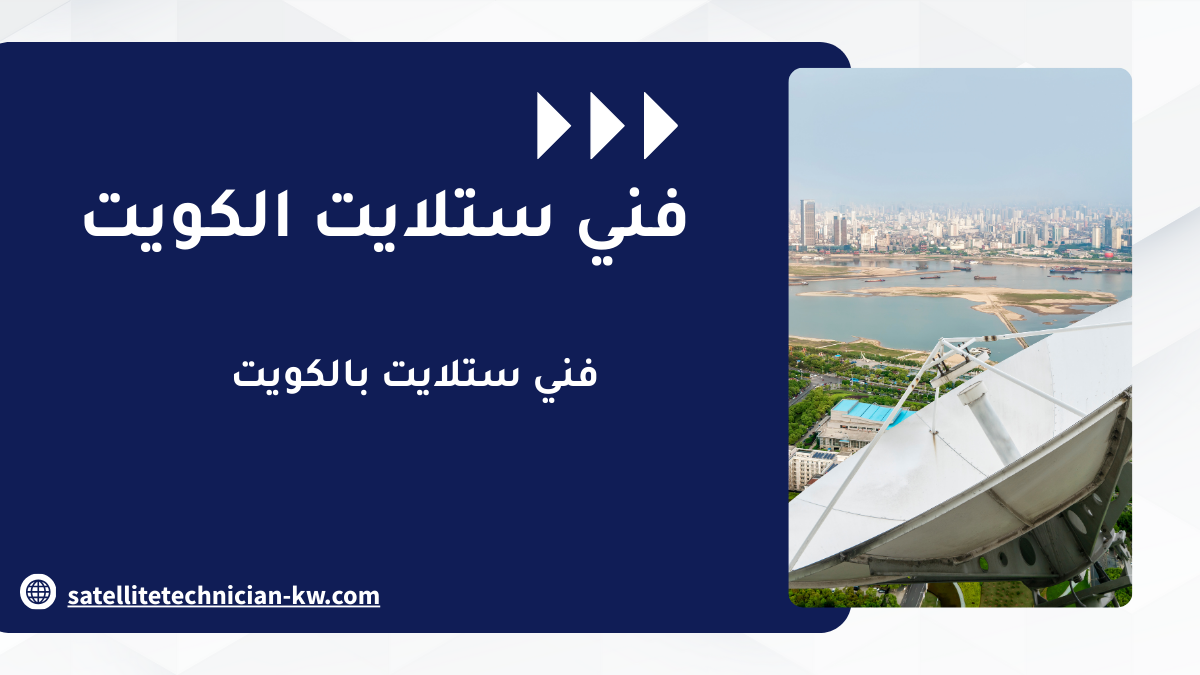 فني ستلايت الكويت

فني ستلايت بالكويت

satellitetechnician-kw.com